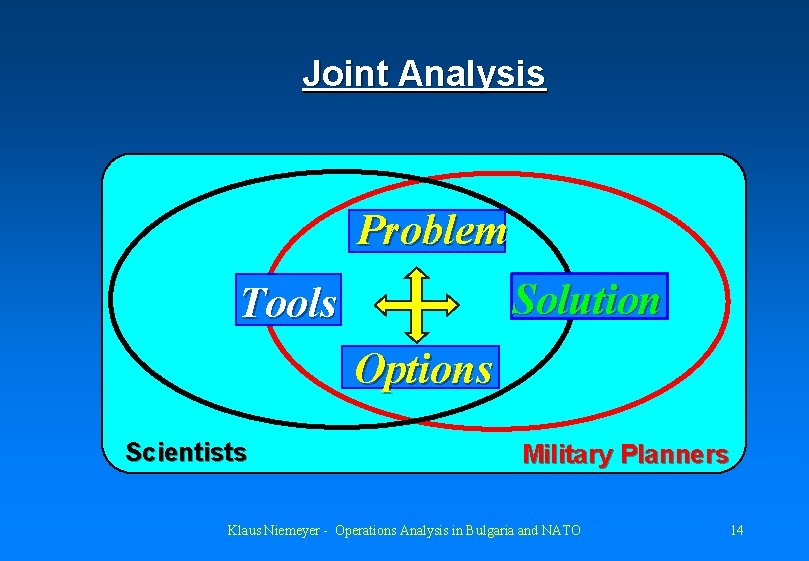 Joint Analysis

Problem

Tools

Solution

Options

Scientists

Military Planners

Klaus Niemeyer - Operations Analysis in Bulgaria and NATO

14